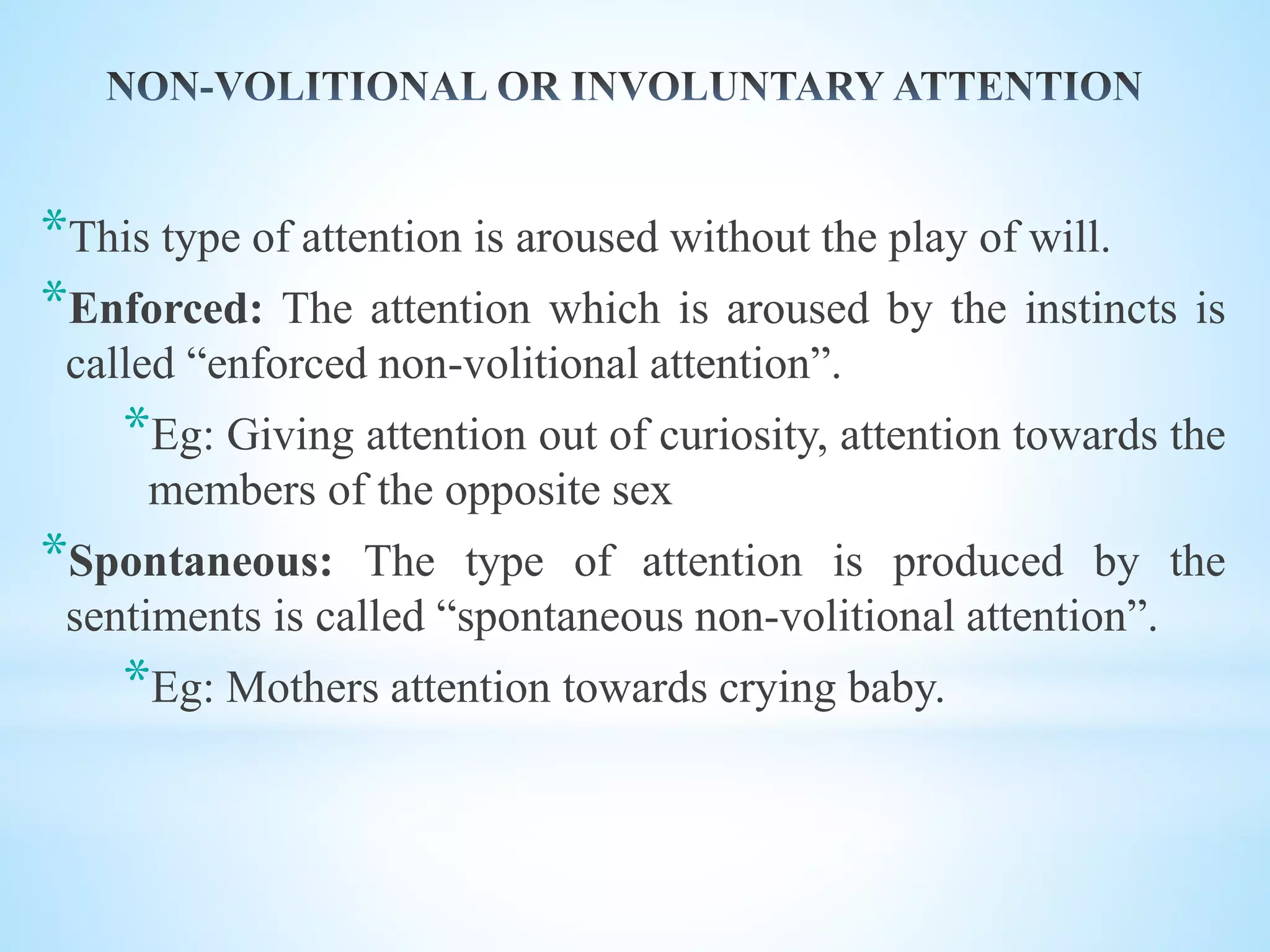 NON-VOLITIONAL OR INVOLUNTARY ATTENTION

*This type of attention is aroused without the play of will.

*Enforced: The attention which is aroused by the instincts is called “enforced non-volitional attention”.

*Eg: Giving attention out of curiosity, attention towards the members of the opposite sex

*Spontaneous: The type of attention is produced by the sentiments is called “spontaneous non-volitional attention”.

*Eg: Mothers attention towards crying baby.